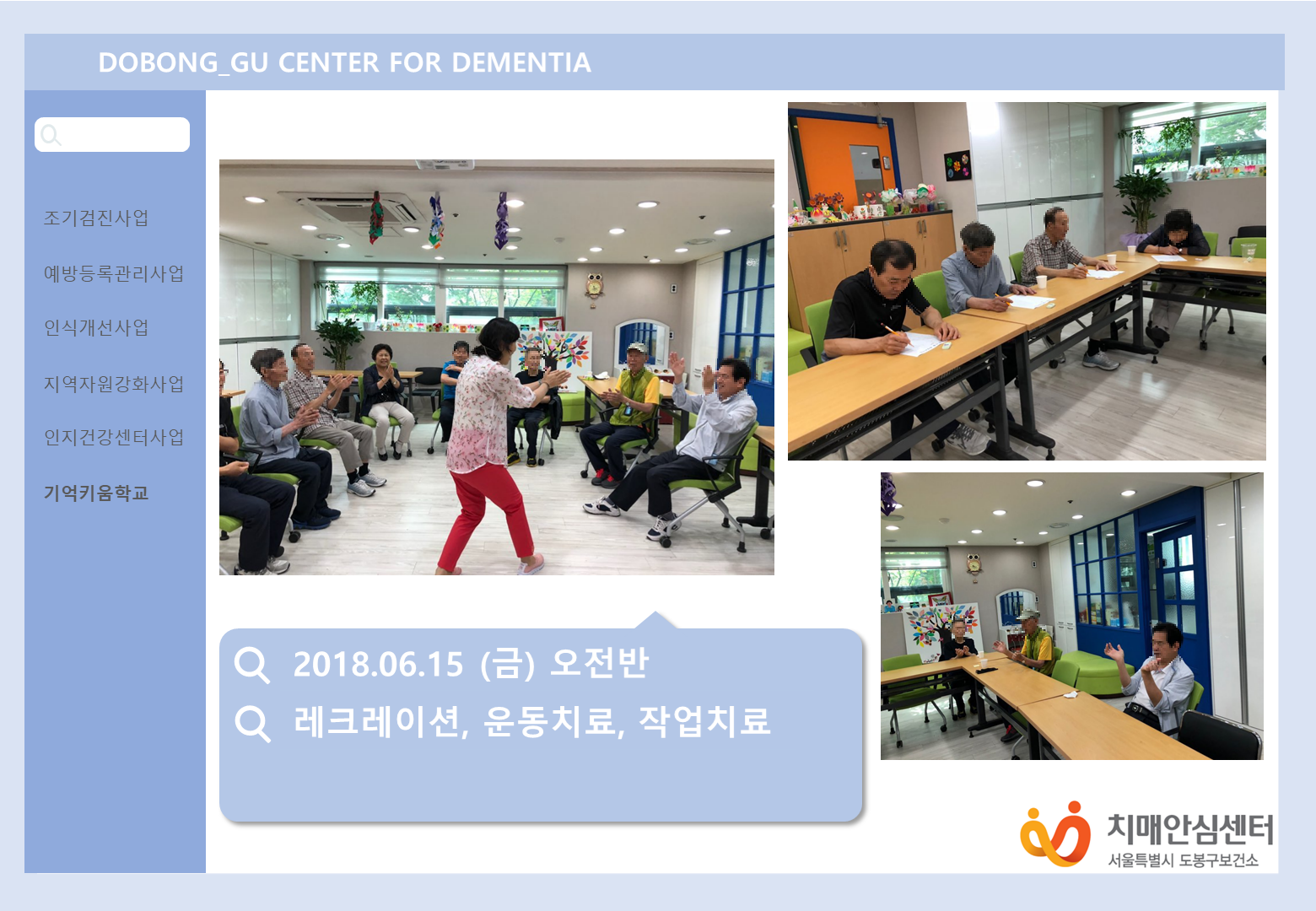 DOBONG_GU CENTER FOR DEMENTIA

조기검진사업

예방등록관리사업

인식개선사업

지역자원강화사업

인지건강센터사업

기억키움학교

2018.06.15 (금) 오전반

레크레이션, 운동치료, 작업치료

치매안심센터
서울특별시 도봉구보건소